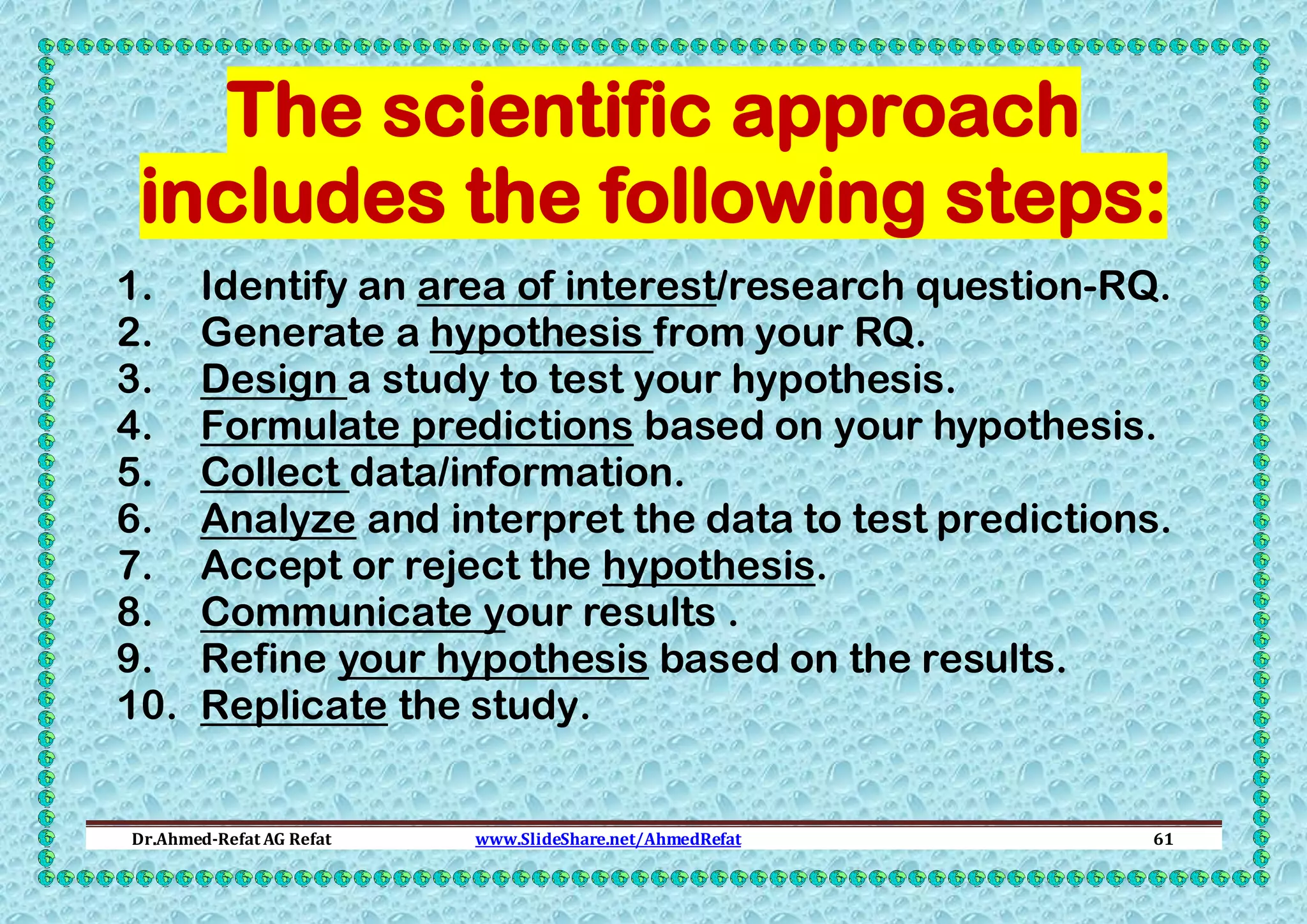 The scientific approach includes the following steps:

1. Identify an area of interest/research question-RQ.
2. Generate a hypothesis from your RQ.
3. Design a study to test your hypothesis.
4. Formulate predictions based on your hypothesis.
5. Collect data/information.
6. Analyze and interpret the data to test predictions.
7. Accept or reject the hypothesis.
8. Communicate your results .
9. Refine your hypothesis based on the results.
10. Replicate the study.

Dr.Ahmed-Refat AG Refat www.SlideShare.net/AhmedRefat 61